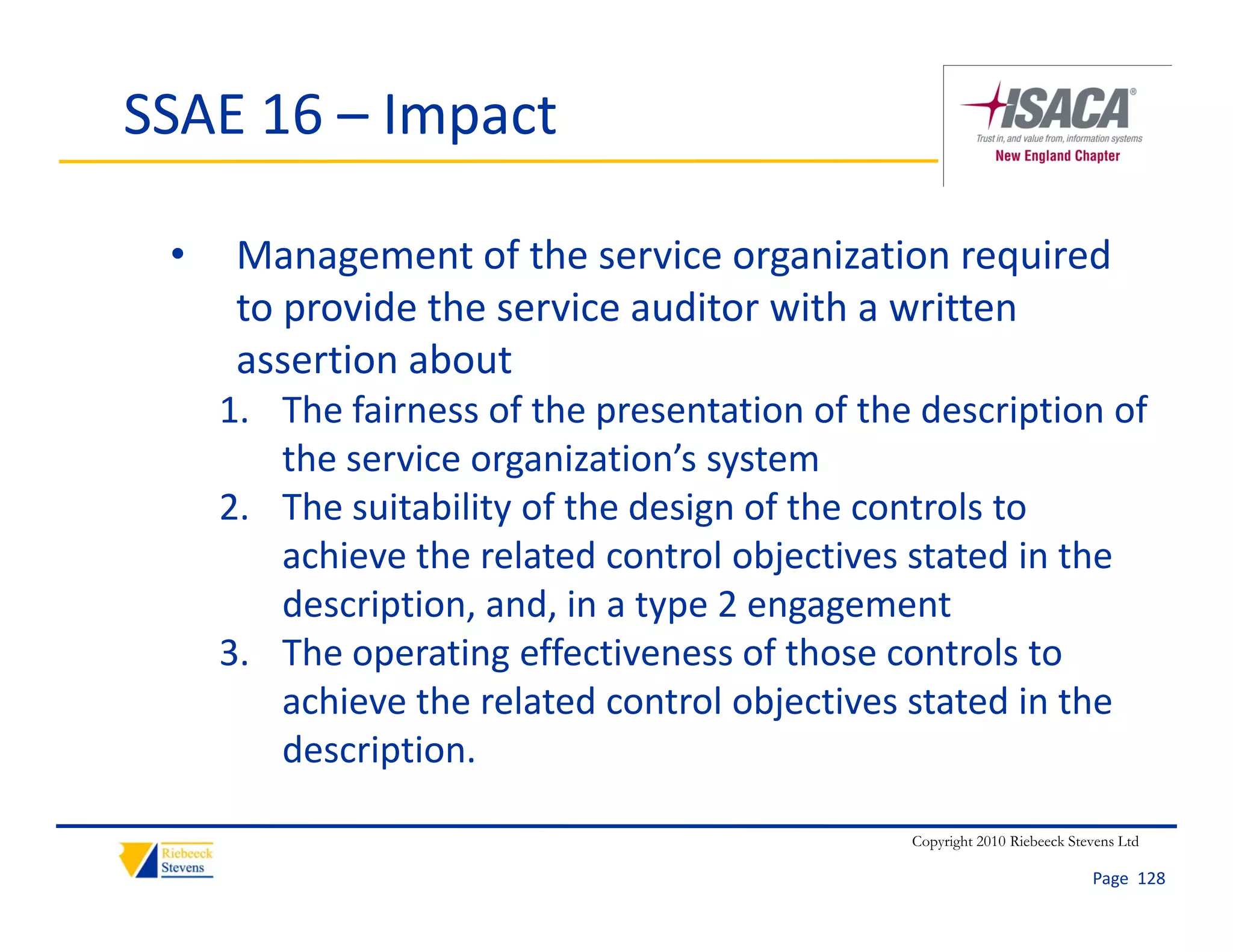 SSAE 16 – Impact

ISACA®
Trust in, and value from, information systems
New England Chapter

• Management of the service organization required to provide the service auditor with a written assertion about

1. The fairness of the presentation of the description of the service organization's system
2. The suitability of the design of the controls to achieve the related control objectives stated in the description, and, in a type 2 engagement
3. The operating effectiveness of those controls to achieve the related control objectives stated in the description.

Riebeeck Stevens

Copyright 2010 Riebeeck Stevens Ltd

Page 128